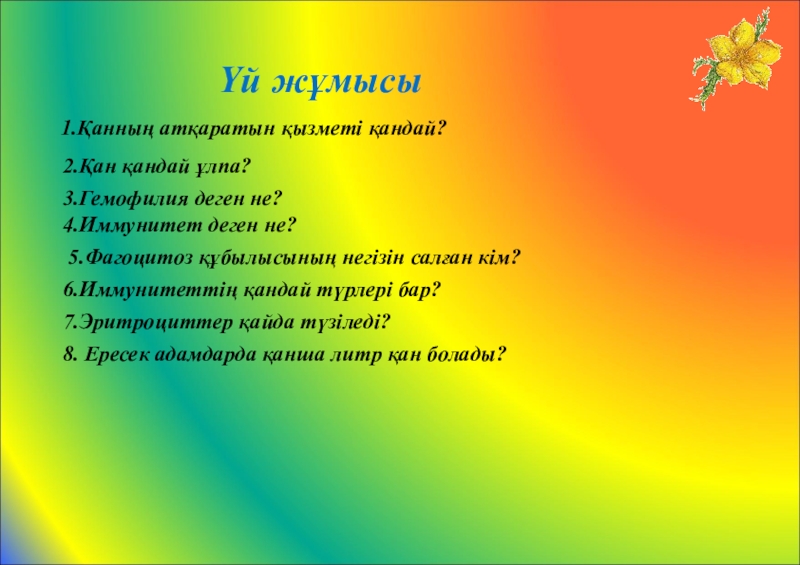 Үй жұмысы

1.Қанның атқаратын қызметі қандай?

2.Қан қандай ұлпа?

3.Гемофилия деген не?

4.Иммунитет деген не?

5.Фагоцитоз құбылысының негізін салған кім?

6.Иммунитеттің қандай түрлері бар?

7.Эритроциттер қайда түзіледі?

8. Ересек адамдарда қанша литр қан болады?